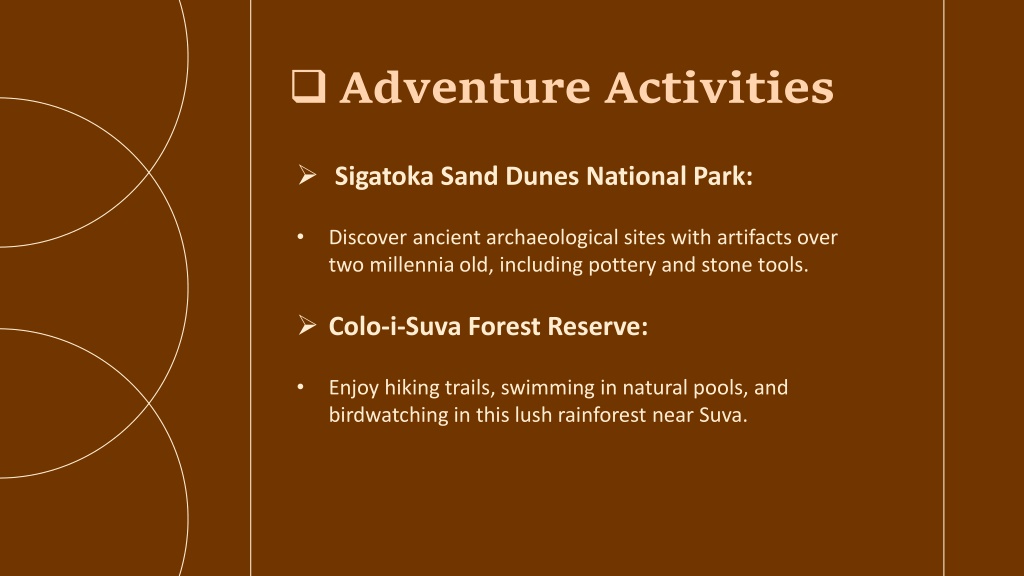 ❑ Adventure Activities

➢ Sigatoka Sand Dunes National Park:

• Discover ancient archaeological sites with artifacts over two millennia old, including pottery and stone tools.

➢ Colo-i-Suva Forest Reserve:

• Enjoy hiking trails, swimming in natural pools, and birdwatching in this lush rainforest near Suva.